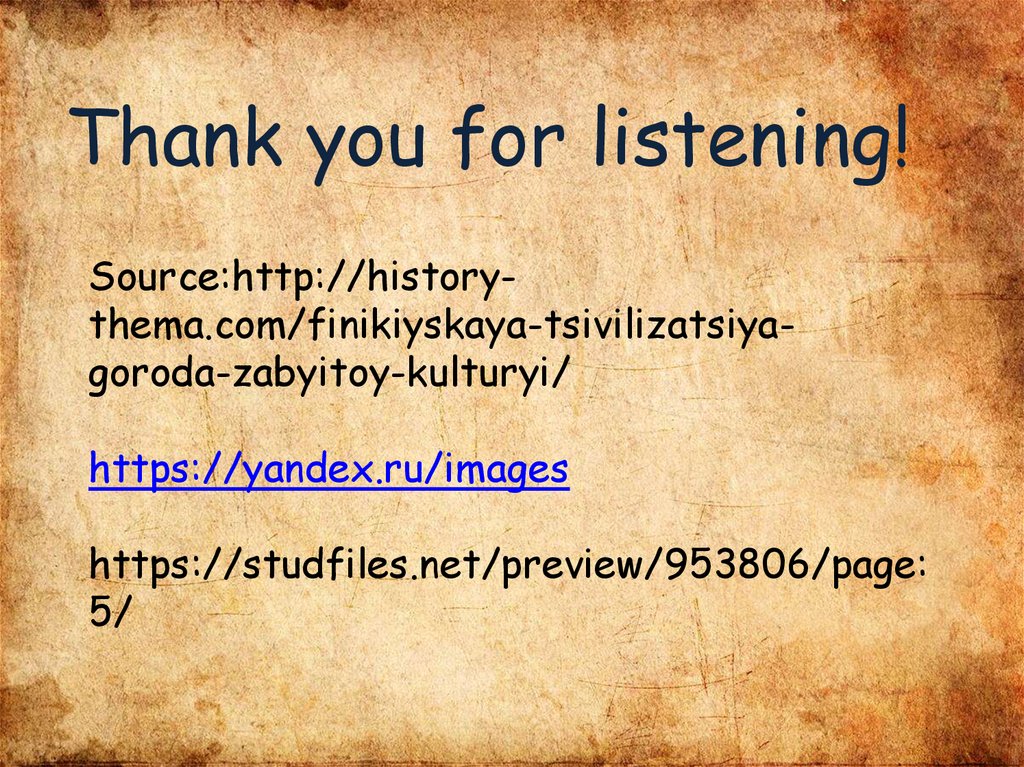 Thank you for listening!

Source:http://history-thema.com/finikiyskaya-tsivilizatsiya-goroda-zabyitoy-kulturyi/

https://yandex.ru/images

https://studfiles.net/preview/953806/page:5/